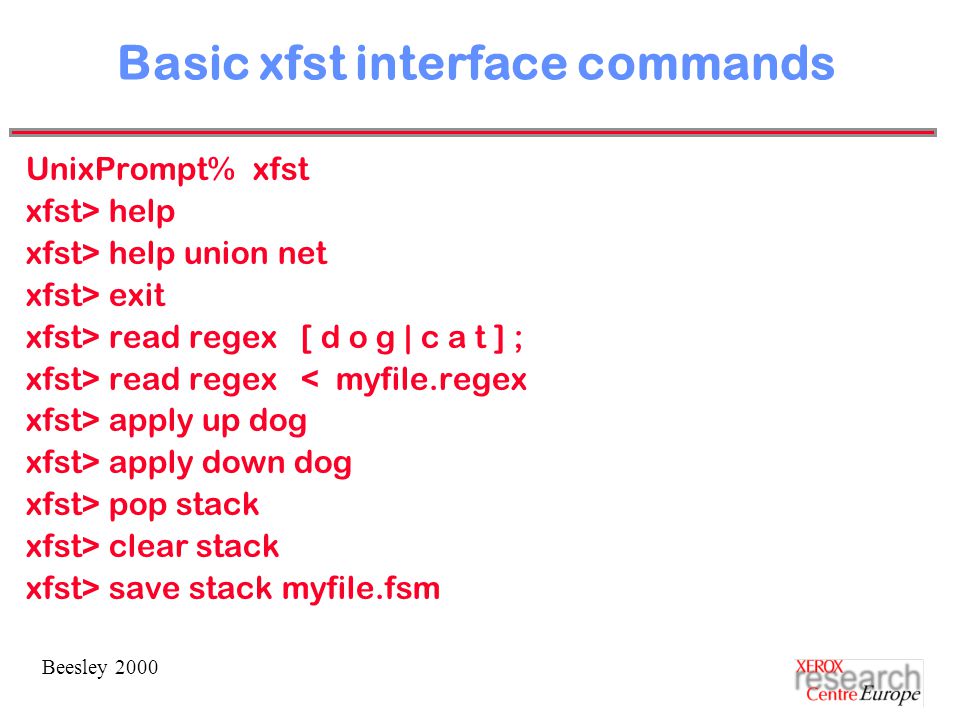 Basic xfst interface commands

UnixPrompt% xfst
xfst> help
xfst> help union net
xfst> exit
xfst> read regex [ d o g | c a t ] ;
xfst> read regex < myfile.regex
xfst> apply up dog
xfst> apply down dog
xfst> pop stack
xfst> clear stack
xfst> save stack myfile.fsm

Beesley 2000

XEROX
research
Centre Europe